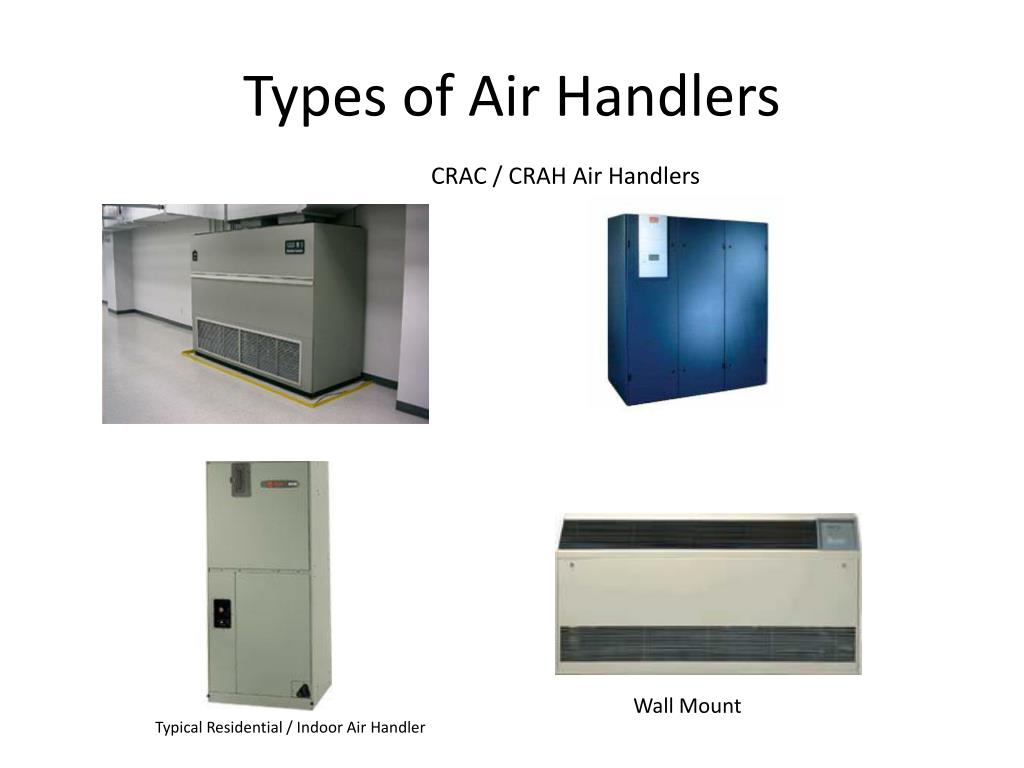 Types of Air Handlers

CRAC / CRAH Air Handlers

Typical Residential / Indoor Air Handler

Wall Mount